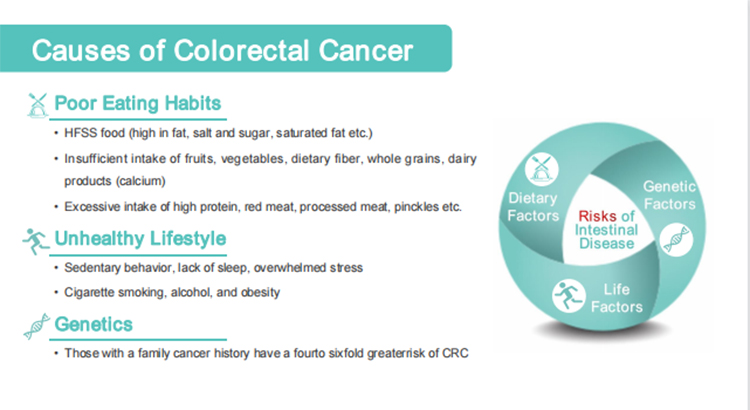 Causes of Colorectal Cancer

Poor Eating Habits

• HFSS food (high in fat, salt and sugar, saturated fat etc.)

• Insufficient intake of fruits, vegetables, dietary fiber, whole grains, dairy products (calcium)

• Excessive intake of high protein, red meat, processed meat, pinckles etc.

Unhealthy Lifestyle

• Sedentary behavior, lack of sleep, overwhelmed stress

• Cigarette smoking, alcohol, and obesity

Genetics

• Those with a family cancer history have a fourto sixfold greaterrisk of CRC

Dietary Factors

Genetic Factors

Risks of Intestinal Disease

Life Factors